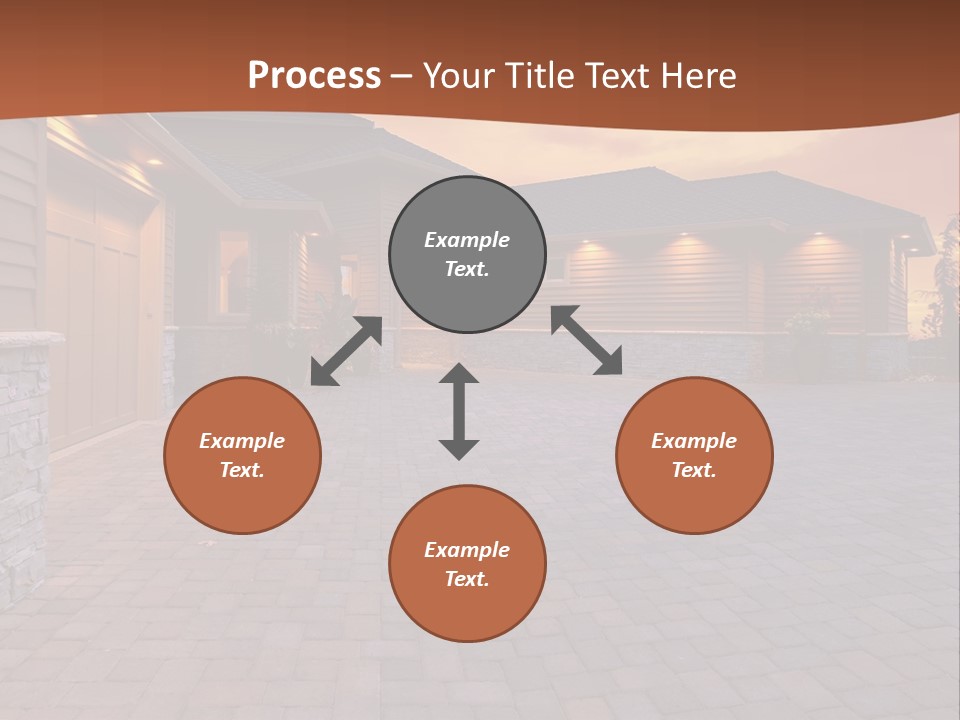 Process – Your Title Text Here

Example Text.

Example Text.

Example Text.

Example Text.